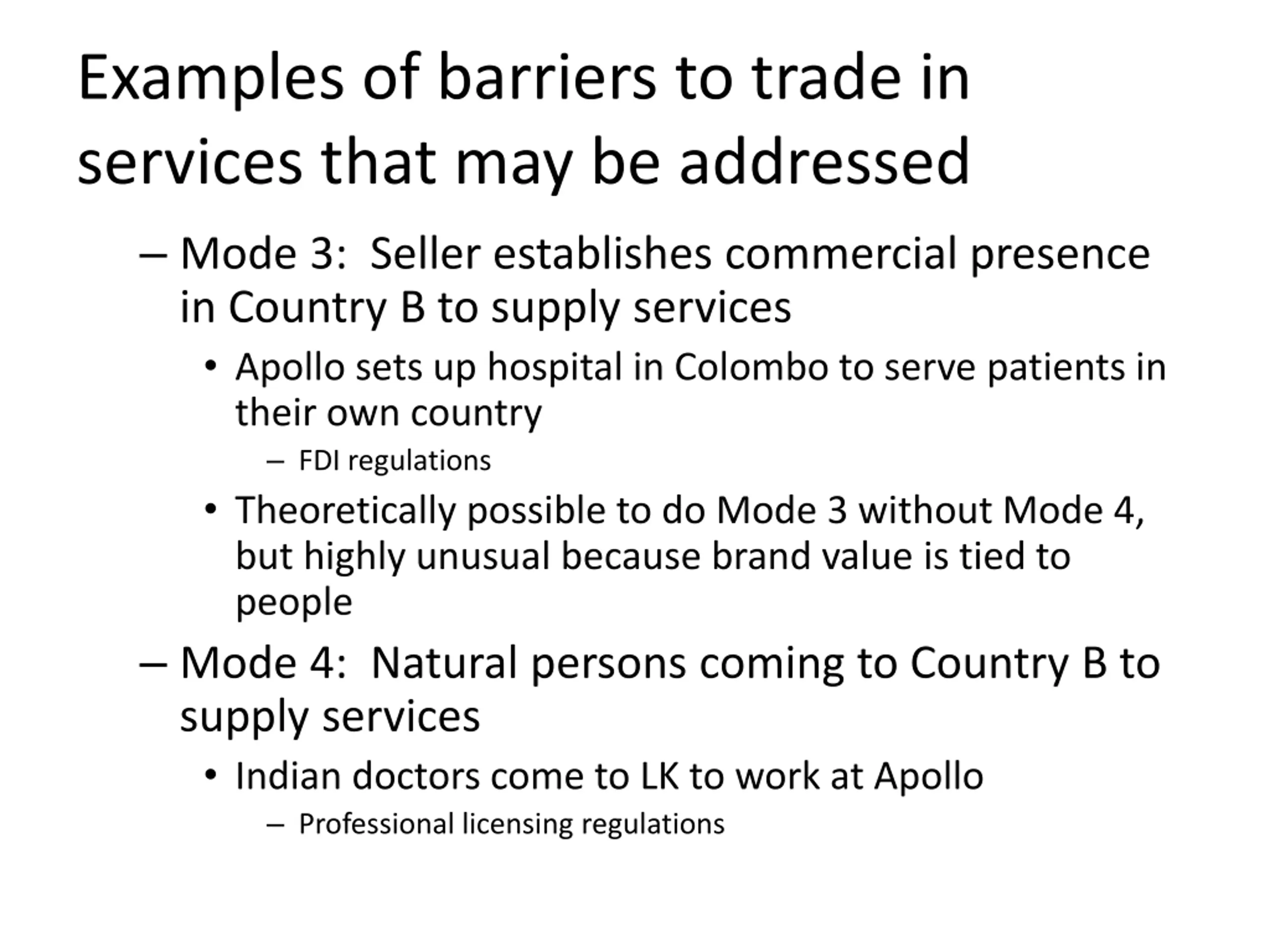 Examples of barriers to trade in services that may be addressed

– Mode 3: Seller establishes commercial presence in Country B to supply services

• Apollo sets up hospital in Colombo to serve patients in their own country

– FDI regulations

• Theoretically possible to do Mode 3 without Mode 4, but highly unusual because brand value is tied to people

– Mode 4: Natural persons coming to Country B to supply services

• Indian doctors come to LK to work at Apollo

– Professional licensing regulations